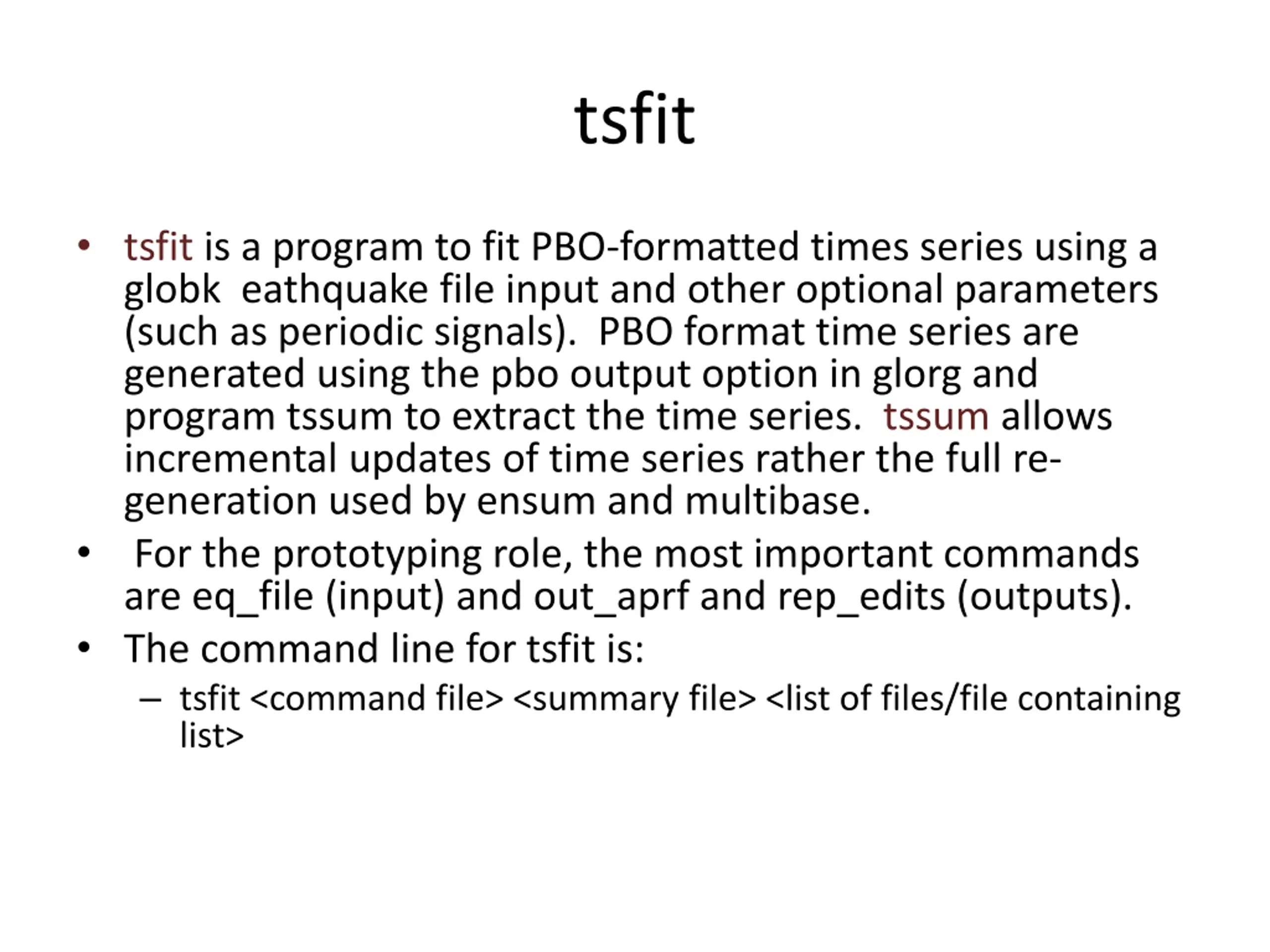 tsfit

• tsfit is a program to fit PBO-formatted times series using a globk eathquake file input and other optional parameters (such as periodic signals). PBO format time series are generated using the pbo output option in glorg and program tssum to extract the time series. tssum allows incremental updates of time series rather the full re-generation used by ensum and multibase.
• For the prototyping role, the most important commands are eq_file (input) and out_aprf and rep_edits (outputs).
• The command line for tsfit is:
– tsfit <command file> <summary file> <list of files/file containing list>